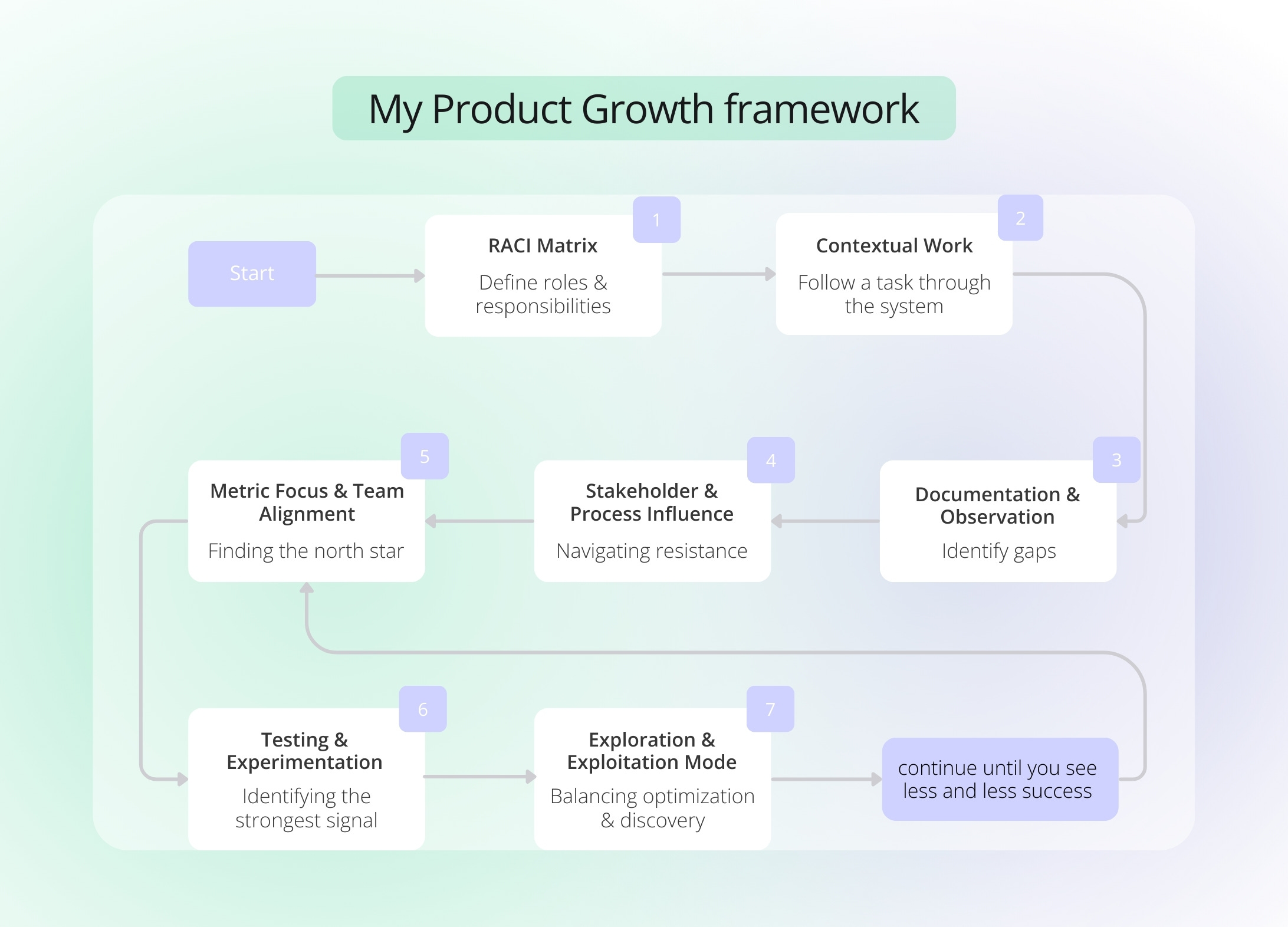 My Product Growth framework

Start

1
RACI Matrix
Define roles & responsibilities

2
Contextual Work
Follow a task through the system

3
Documentation & Observation
Identify gaps

4
Stakeholder & Process Influence
Navigating resistance

5
Metric Focus & Team Alignment
Finding the north star

6
Testing & Experimentation
Identifying the strongest signal

7
Exploration & Exploitation Mode
Balancing optimization & discovery

continue until you see less and less success